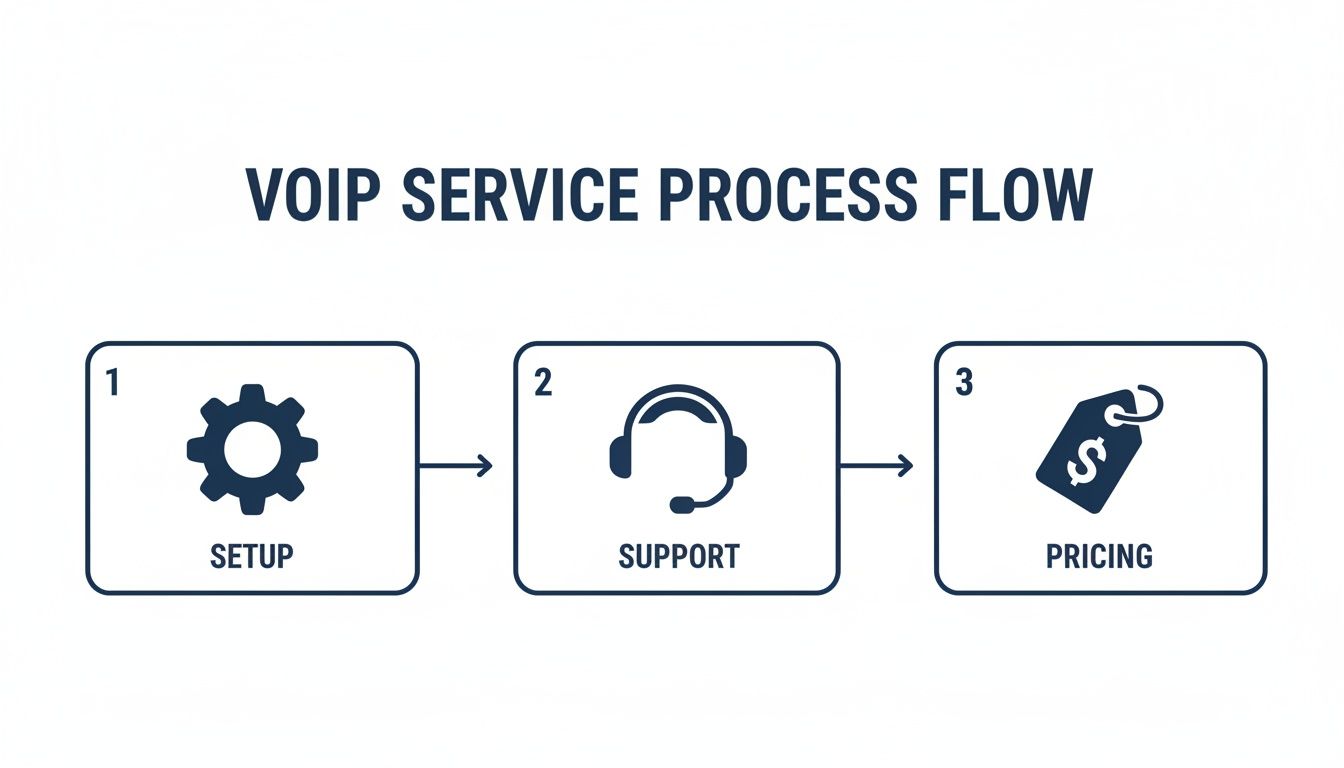 VOIP SERVICE PROCESS FLOW

1

SETUP

2

SUPPORT

3

$

PRICING